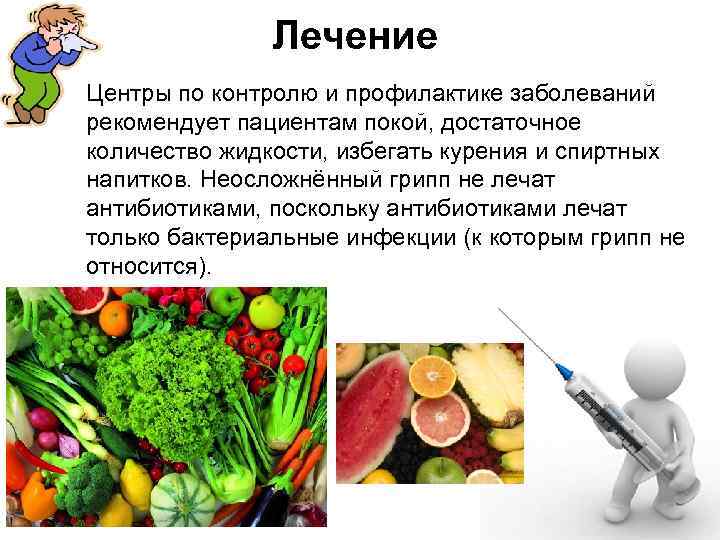 Лечение

Центры по контролю и профилактике заболеваний рекомендует пациентам покой, достаточное количество жидкости, избегать курения и спиртных напитков. Неосложнённый грипп не лечат антибиотиками, поскольку антибиотиками лечат только бактериальные инфекции (к которым грипп не относится).